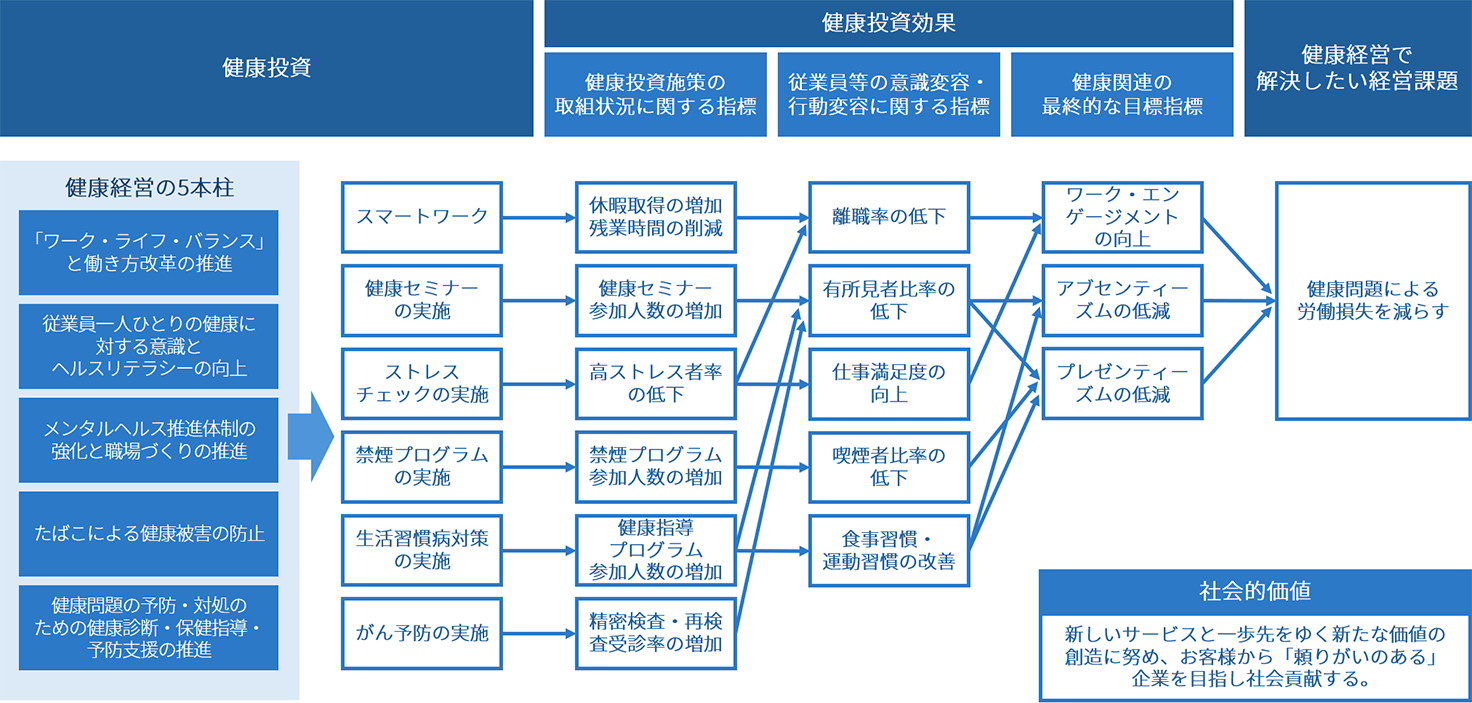 健康投資

健康投資効果

健康投資施策の取組状況に関する指標

従業員等の意識変容・行動変容に関する指標

健康関連の最終的な目標指標

健康経営で解決したい経営課題

健康経営の5本柱

「ワーク・ライフ・バランス」と働き方改革の推進

従業員一人ひとりの健康に対する意識とヘルスリテラシーの向上

メンタルヘルス推進体制の強化と職場づくりの推進

たばこによる健康被害の防止

健康問題の予防・対処のための健康診断・保健指導・予防支援の推進

スマートワーク

健康セミナーの実施

ストレスチェックの実施

禁煙プログラムの実施

生活習慣病対策の実施

がん予防の実施

休暇取得の増加
残業時間の削減

健康セミナー参加人数の増加

高ストレス者率の低下

禁煙プログラム参加人数の増加

健康指導プログラム参加人数の増加

精密検査・再検査受診率の増加

離職率の低下

有所見者比率の低下

仕事満足度の向上

喫煙者比率の低下

食事習慣・運動習慣の改善

ワーク・エンゲージメントの向上

アブセンティーズムの低減

プレゼンティーズムの低減

健康問題による労働損失を減らす

社会的価値

新しいサービスと一歩先をゆく新たな価値の創造に努め、お客様から「頼りがいのある」企業を目指し社会貢献する。